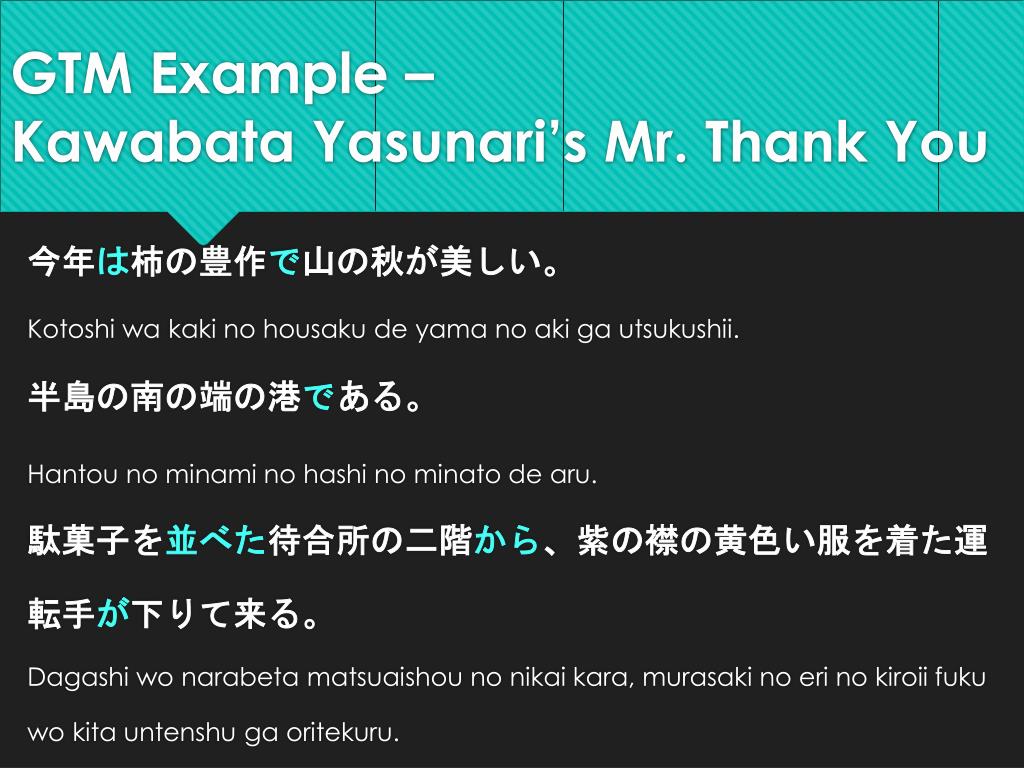 GTM Example –
Kawabata Yasunari's Mr. Thank You

今年は柿の豊作で山の秋が美しい。

Kotoshi wa kaki no housaku de yama no aki ga utsukushii.

半島の南の端の港である。

Hantou no minami no hashi no minato de aru.

駄菓子を並べた待合所の二階から、紫の襟の黄色い服を着た運転手が下りて来る。

Dagashi wo narabeta matsuaishou no nikai kara, murasaki no eri no kiroii fuku wo kita untenshu ga oritekuru.